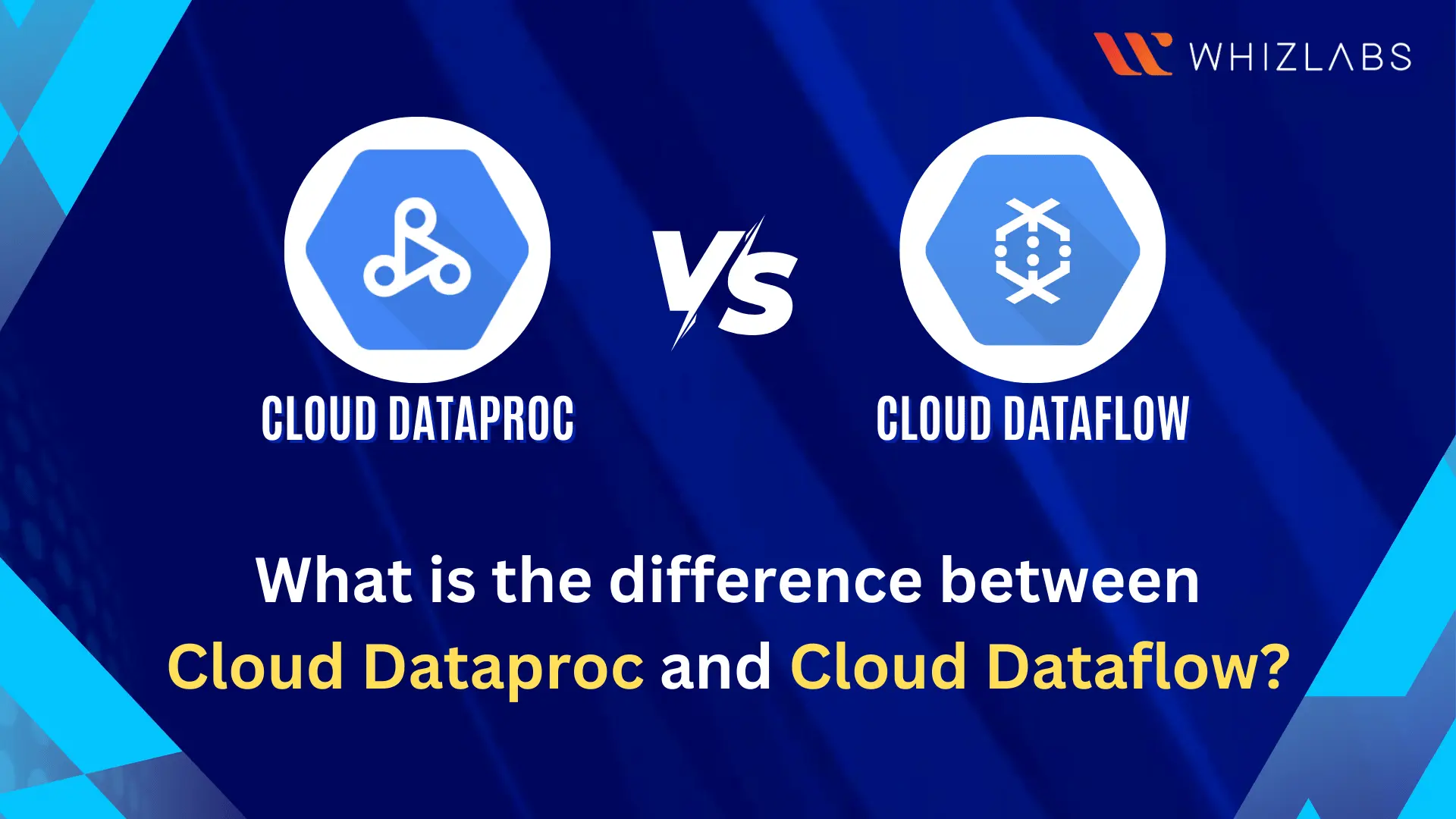 WHIZLABS

CLOUD DATAPROC

VS

CLOUD DATAFLOW

What is the difference between Cloud Dataproc and Cloud Dataflow?